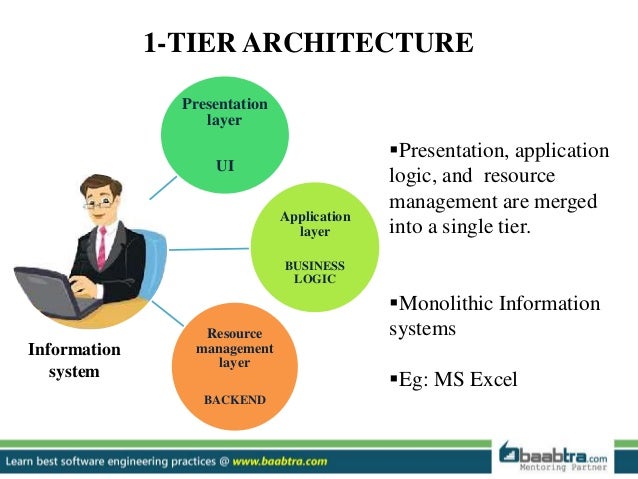 1-TIER ARCHITECTURE

Presentation layer

UI

Application layer

BUSINESS LOGIC

Resource management layer

BACKEND

Information system

▪Presentation, application logic, and resource management are merged into a single tier.

▪Monolithic Information systems

▪Eg: MS Excel

Learn best software engineering practices @ www.baabtra.com

baabtra.com
Mentoring Partner